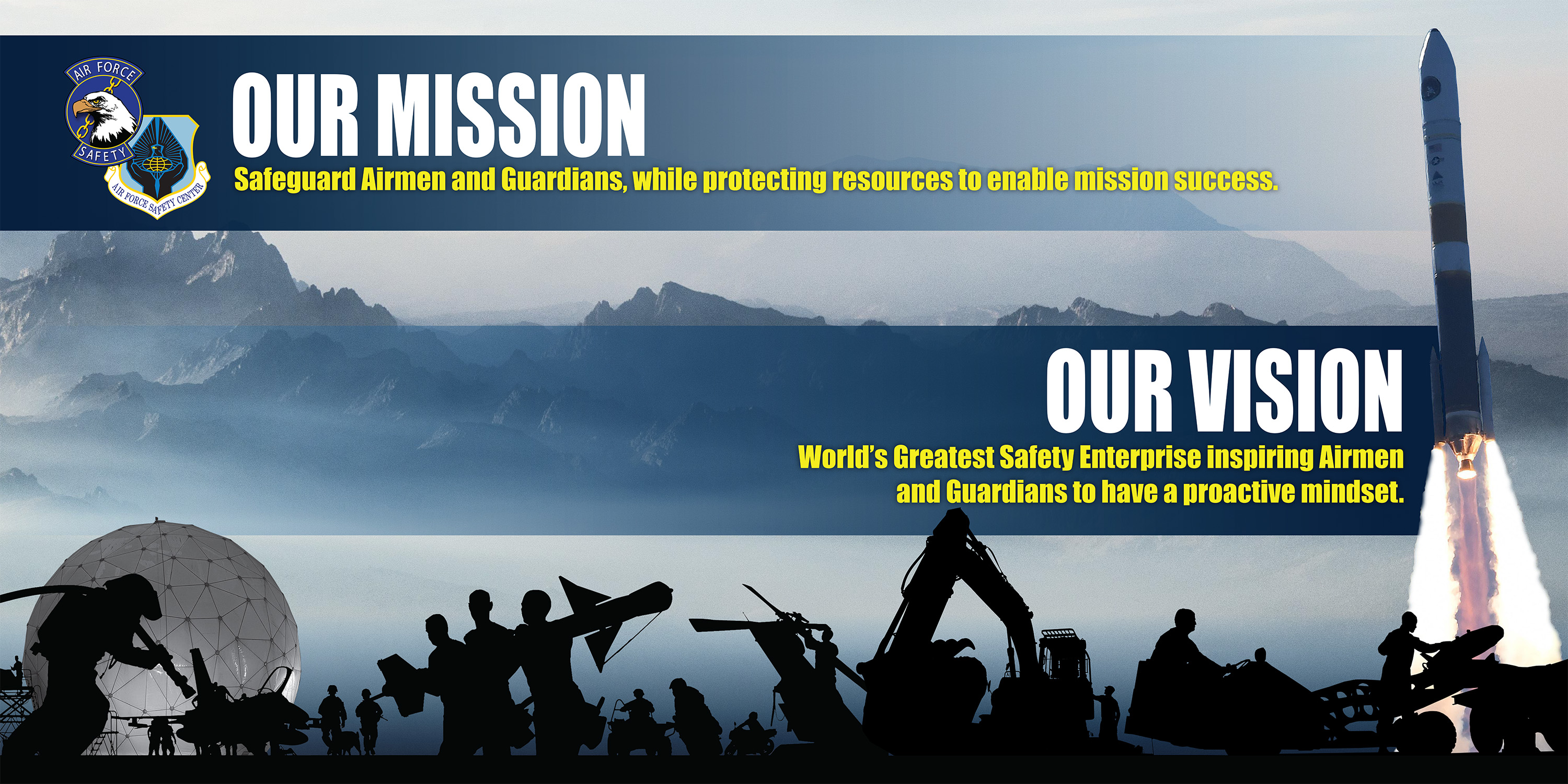 AIR FORCE SAFETY

AIR FORCE SAFETY CENTER

OUR MISSION

Safeguard Airmen and Guardians, while protecting resources to enable mission success.

OUR VISION

World's Greatest Safety Enterprise inspiring Airmen and Guardians to have a proactive mindset.